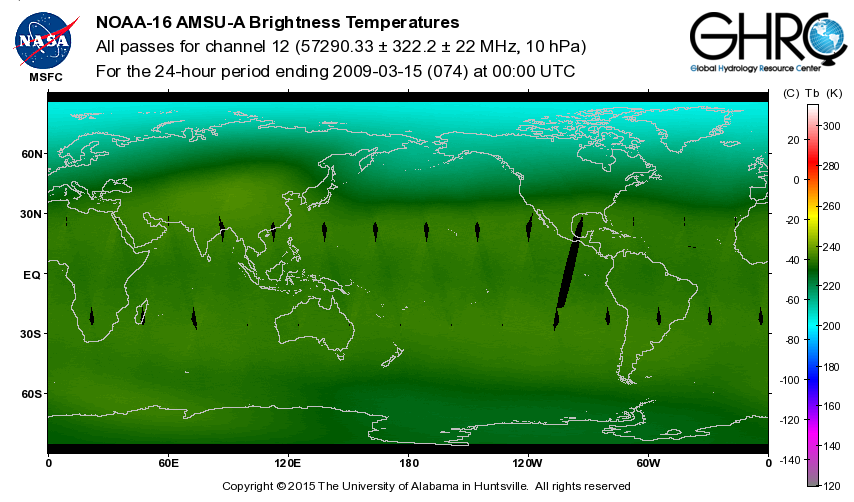 NASA
MSFC

NOAA-16 AMSU-A Brightness Temperatures
All passes for channel 12 (57290.33 ± 322.2 ± 22 MHz, 10 hPa)
For the 24-hour period ending 2009-03-15 (074) at 00:00 UTC

GHRC
Global Hydrology Resource Center

60N
30N
EQ
30S
60S

0
60E
120E
180
120W
60W
0

(C) Tb (K)
20
0
-20
-40
-60
-80
-100
-120
-140
300
280
260
240
220
200
180
160
140
120

Copyright © 2015 The University of Alabama in Huntsville. All rights reserved